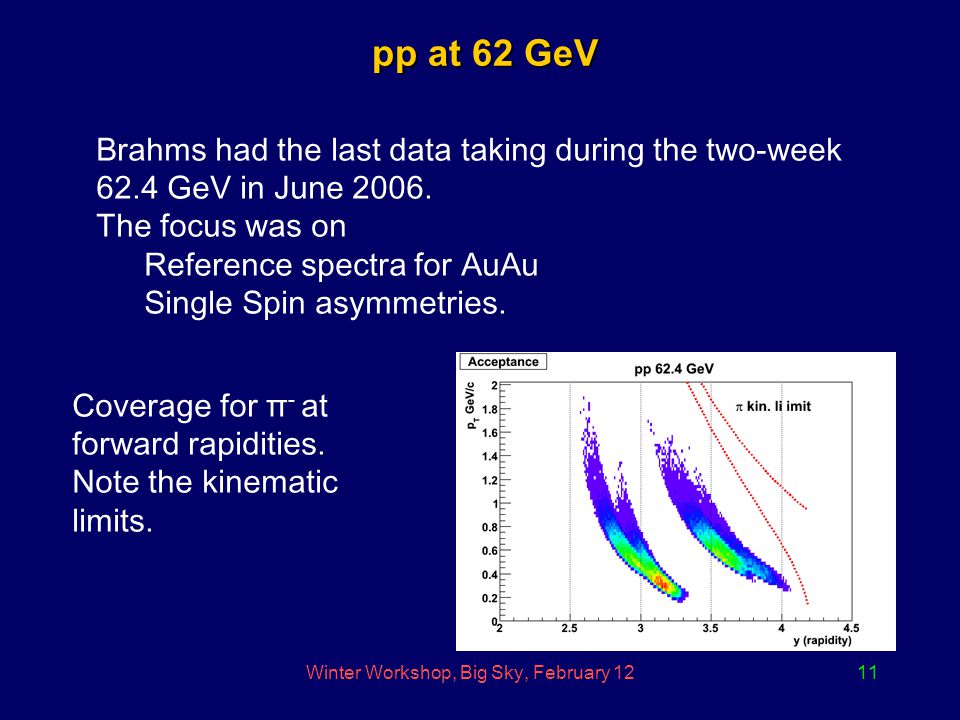 pp at 62 GeV

Brahms had the last data taking during the two-week 62.4 GeV in June 2006.
The focus was on
Reference spectra for AuAu
Single Spin asymmetries.

Coverage for $\pi^-$ at forward rapidities. Note the kinematic limits.

Acceptance
pp 62.4 GeV
$\pi$ kin. li imit
$p_T$ GeV/c
2
1.8
1.6
1.4
1.2
1
0.8
0.6
0.4
0.2
0
2
2.5
3
3.5
4
4.5
y (rapidity)

Winter Workshop, Big Sky, February 12

11